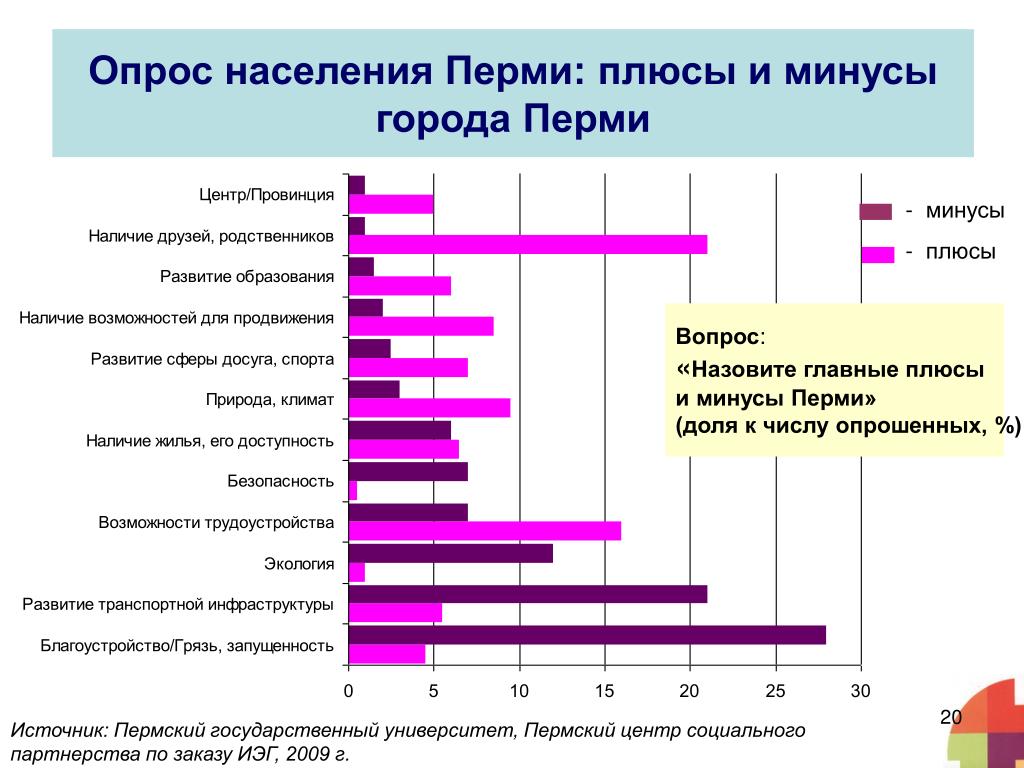 Опрос населения Перми: плюсы и минусы города Перми

Центр/Провинция
Наличие друзей, родственников
Развитие образования
Наличие возможностей для продвижения
Развитие сферы досуга, спорта
Природа, климат
Наличие жилья, его доступность
Безопасность
Возможности трудоустройства
Экология
Развитие транспортной инфраструктуры
Благоустройство/Грязь, запущенность

0 5 10 15 20 25 30

- минусы
- плюсы

Вопрос:
«Назовите главные плюсы и минусы Перми»
(доля к числу опрошенных, %)

20

Источник: Пермский государственный университет, Пермский центр социального партнерства по заказу ИЭГ, 2009 г.